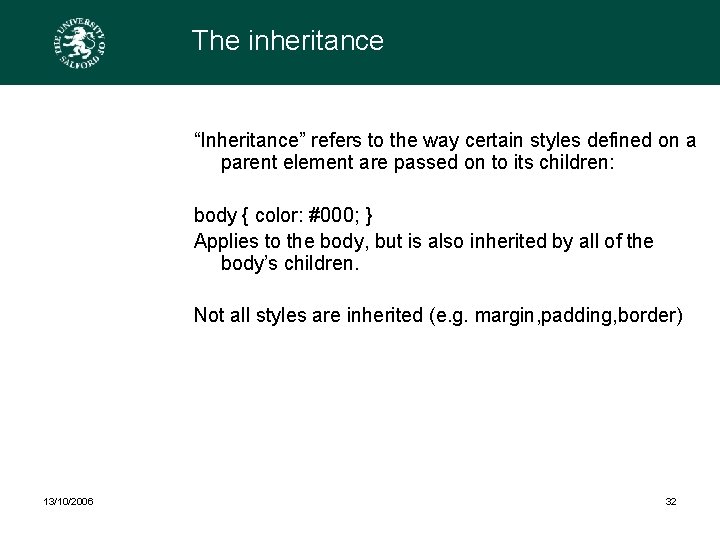 THE UNIVERSITY OF SALFORD

The inheritance

“Inheritance” refers to the way certain styles defined on a parent element are passed on to its children:

body { color: #000; }
Applies to the body, but is also inherited by all of the body’s children.

Not all styles are inherited (e.g. margin,padding,border)

13/10/2006

32